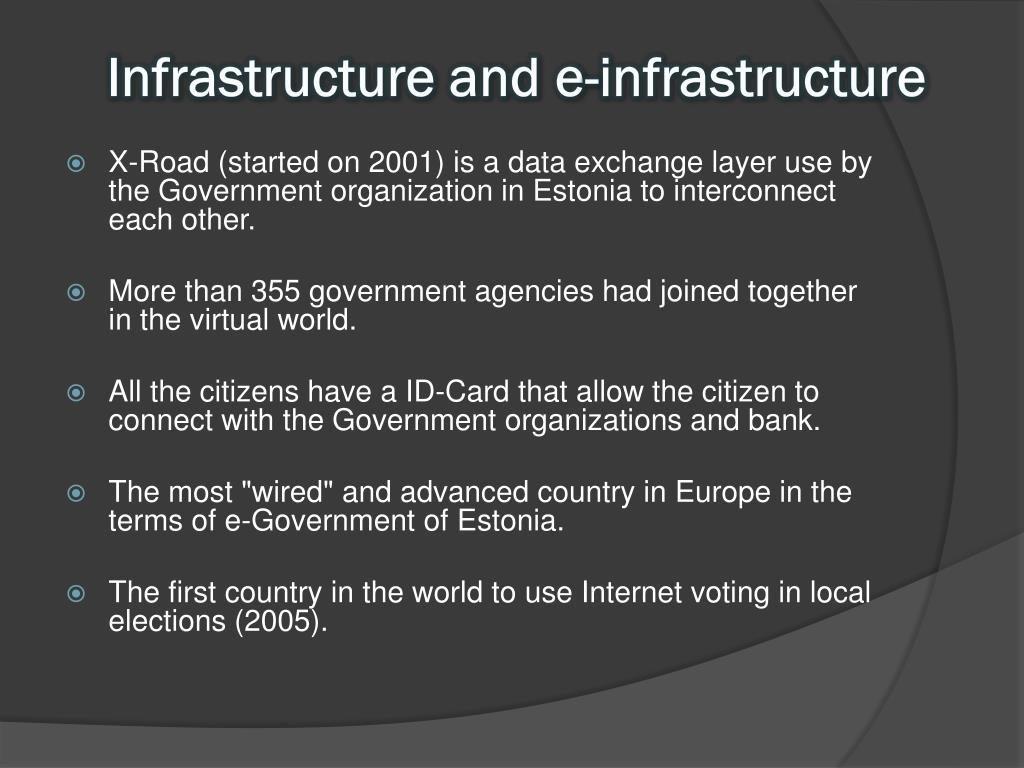 Infrastructure and e-infrastructure

X-Road (started on 2001) is a data exchange layer use by the Government organization in Estonia to interconnect each other.

More than 355 government agencies had joined together in the virtual world.

All the citizens have a ID-Card that allow the citizen to connect with the Government organizations and bank.

The most "wired" and advanced country in Europe in the terms of e-Government of Estonia.

The first country in the world to use Internet voting in local elections (2005).